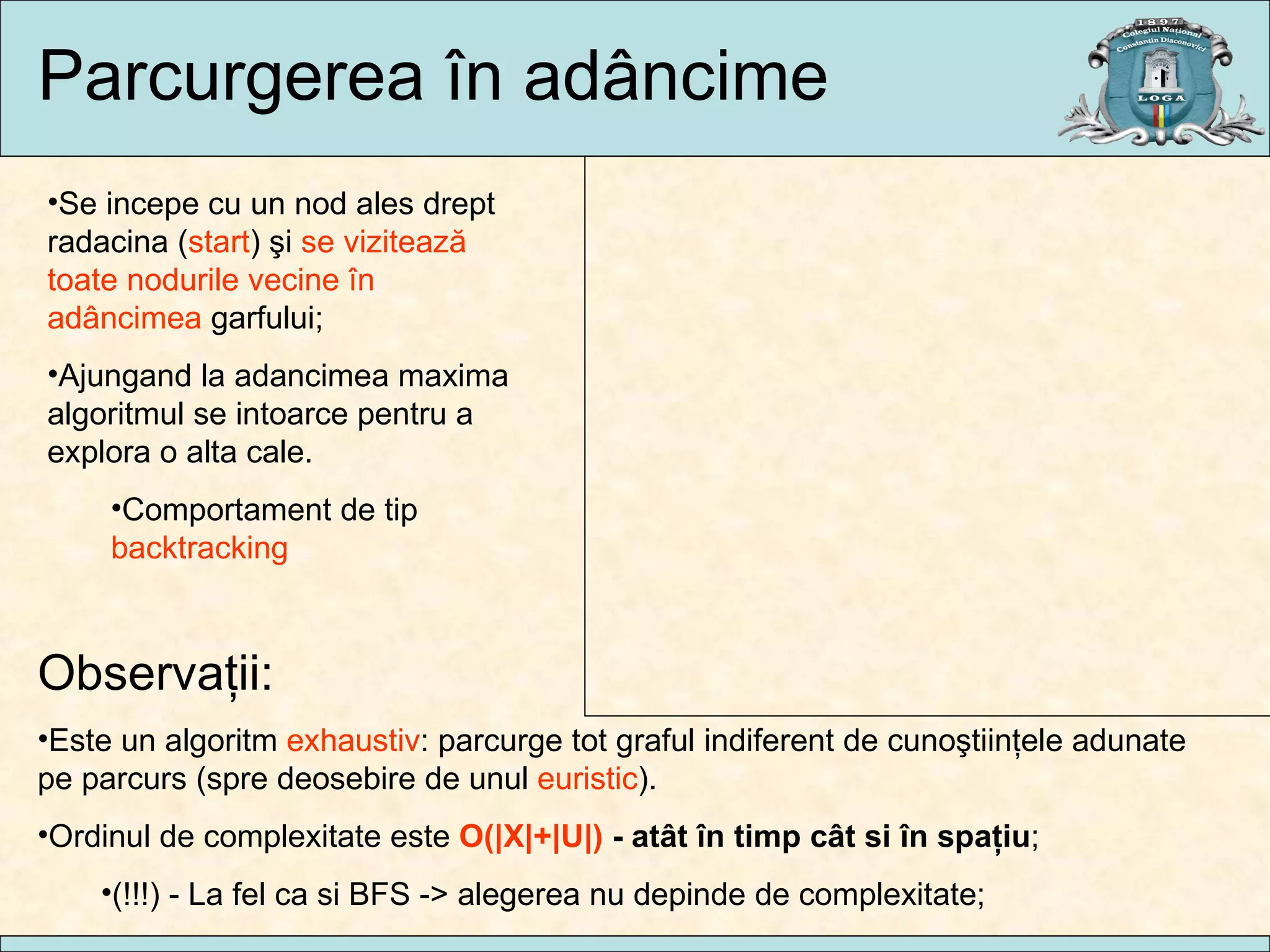 Parcurgerea în adâncime

1897 Colegiul Național Constantin Diaconovici LOGA

•Se incepe cu un nod ales drept radacina (start) şi se vizitează toate nodurile vecine în adâncimea garfului;

•Ajungand la adancimea maxima algoritmul se intoarce pentru a explora o alta cale.

•Comportament de tip backtracking

Observații:

•Este un algoritm exhaustiv: parcurge tot graful indiferent de cunoştiințele adunate pe parcurs (spre deosebire de unul euristic).

•Ordinul de complexitate este O(|X|+|U|) - atât în timp cât si în spațiu;

•(!!!) - La fel ca si BFS -> alegerea nu depinde de complexitate;